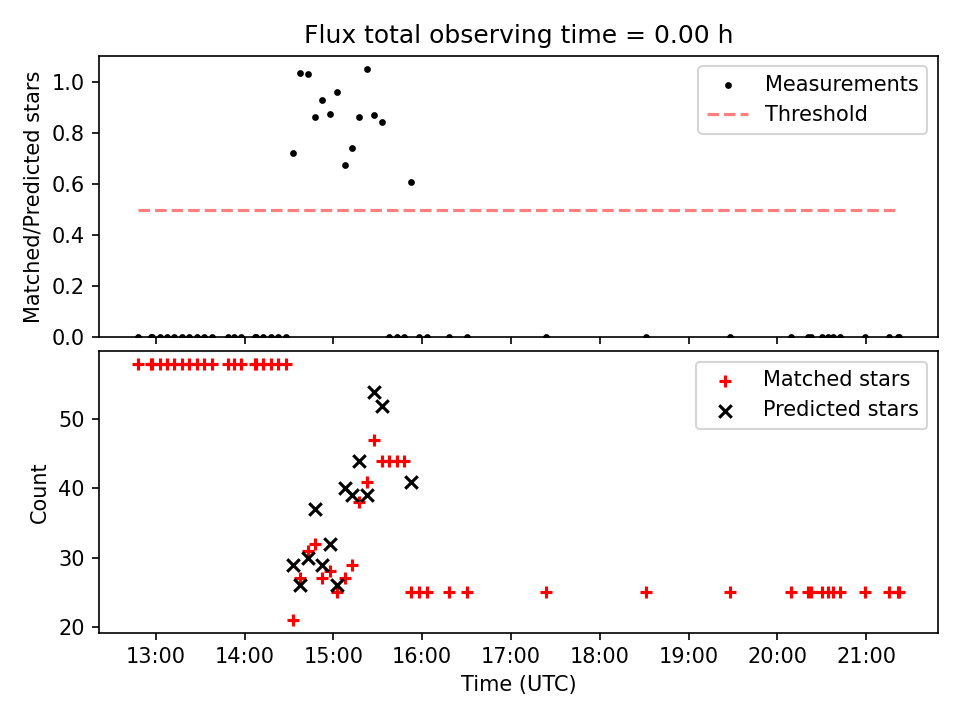 Flux total observing time = 0.00 h

Matched/Predicted stars

1.0
0.8
0.6
0.4
0.2
0.0

Measurements
Threshold

Count

50
40
30
20

Matched stars
Predicted stars

13:00
14:00
15:00
16:00
17:00
18:00
19:00
20:00
21:00

Time (UTC)